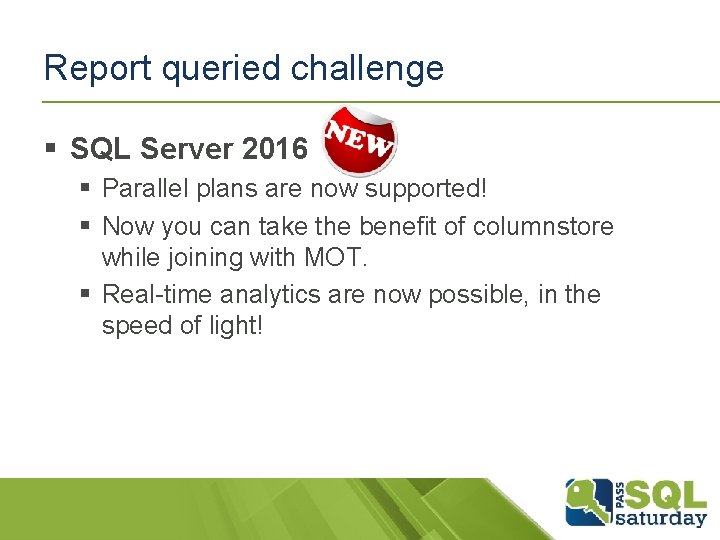 Report queried challenge

▪ SQL Server 2016 NEW
  ▪ Parallel plans are now supported!
  ▪ Now you can take the benefit of columnstore while joining with MOT.
  ▪ Real-time analytics are now possible, in the speed of light!

PASS SQL saturday